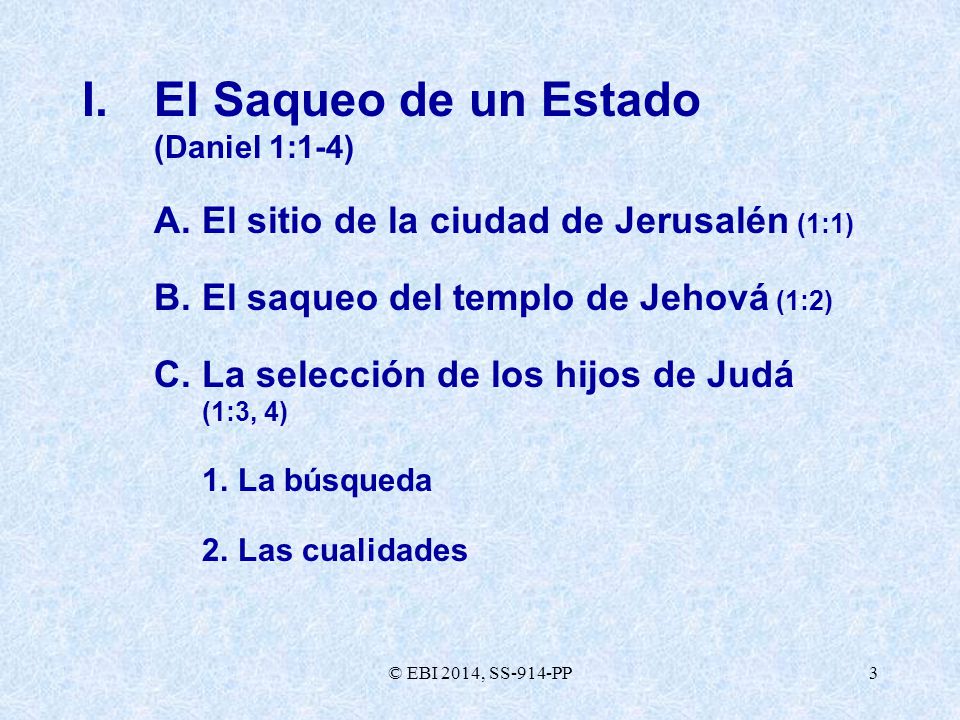 I. El Saqueo de un Estado
(Daniel 1:1-4)

A. El sitio de la ciudad de Jerusalén (1:1)

B. El saqueo del templo de Jehová (1:2)

C. La selección de los hijos de Judá (1:3, 4)

1. La búsqueda

2. Las cualidades

© EBI 2014, SS-914-PP

3